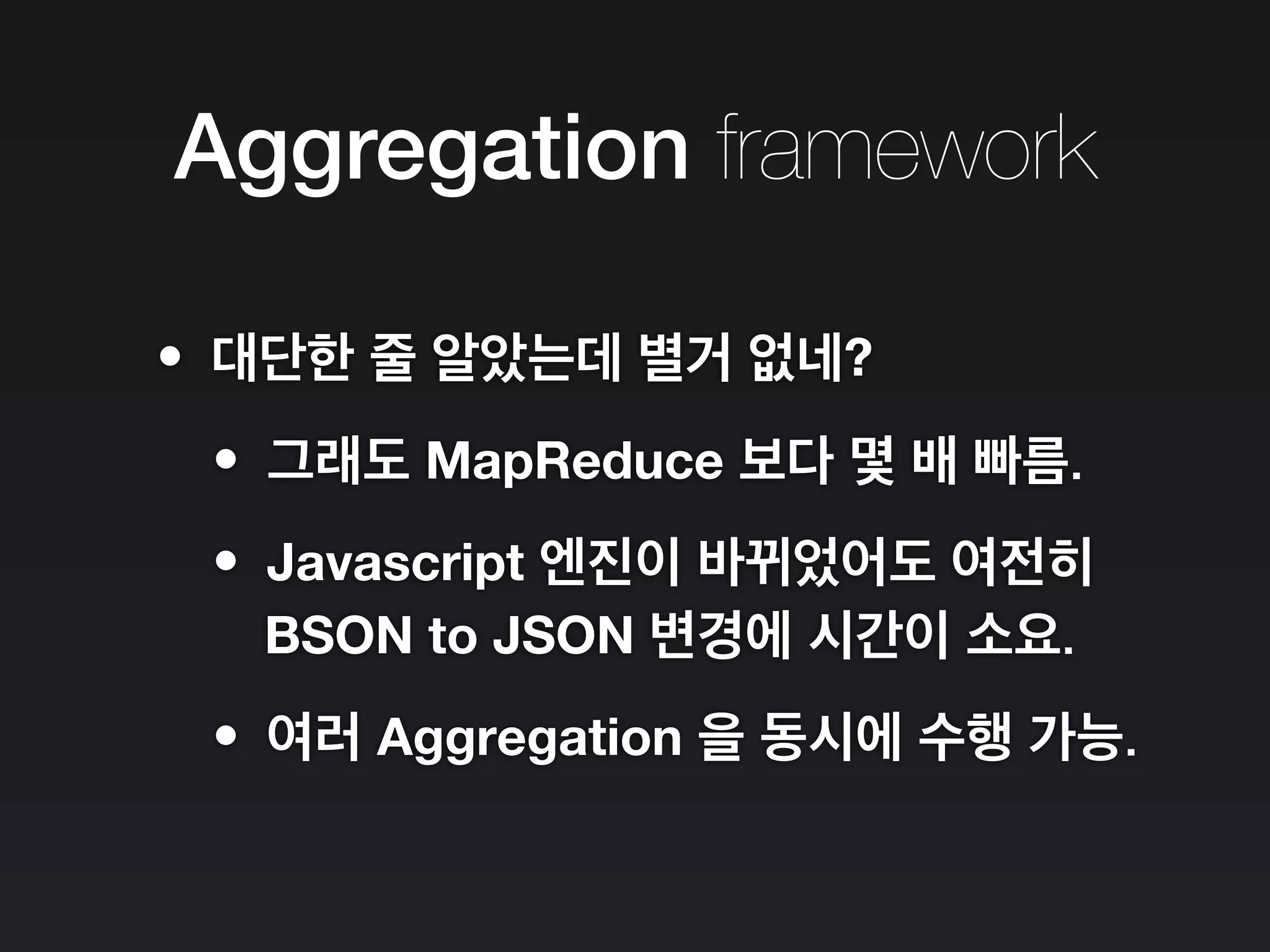 Aggregation framework

• 대단한 줄 알았는데 별거 없네?

• 그래도 MapReduce 보다 몇 배 빠름.

• Javascript 엔진이 바뀌었어도 여전히 BSON to JSON 변경에 시간이 소요.

• 여러 Aggregation 을 동시에 수행 가능.